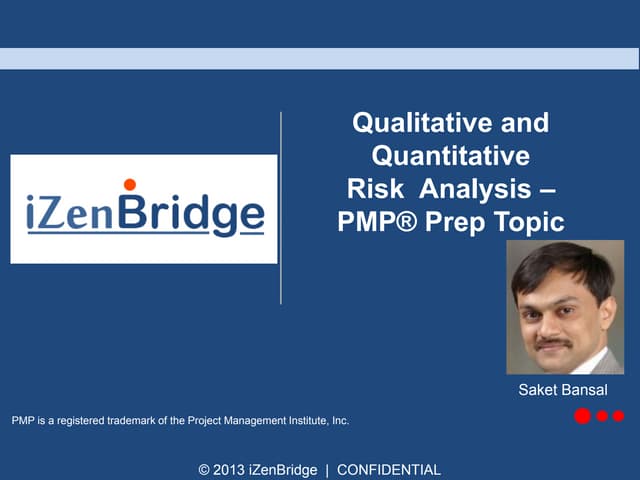 iZenBridge

Qualitative and Quantitative Risk Analysis – PMP® Prep Topic

Saket Bansal

PMP is a registered trademark of the Project Management Institute, Inc.

© 2013 iZenBridge | CONFIDENTIAL